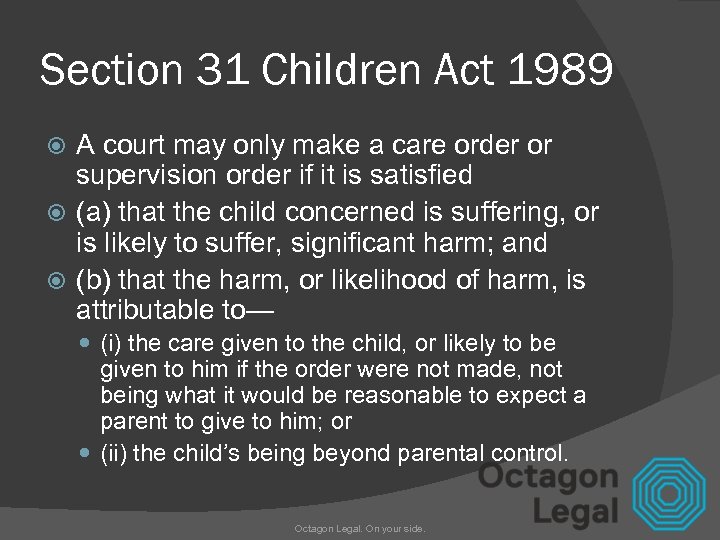 Section 31 Children Act 1989

A court may only make a care order or supervision order if it is satisfied

(a) that the child concerned is suffering, or is likely to suffer, significant harm; and

(b) that the harm, or likelihood of harm, is attributable to—

(i) the care given to the child, or likely to be given to him if the order were not made, not being what it would be reasonable to expect a parent to give to him; or

(ii) the child's being beyond parental control.

Octagon Legal

Octagon Legal. On your side.